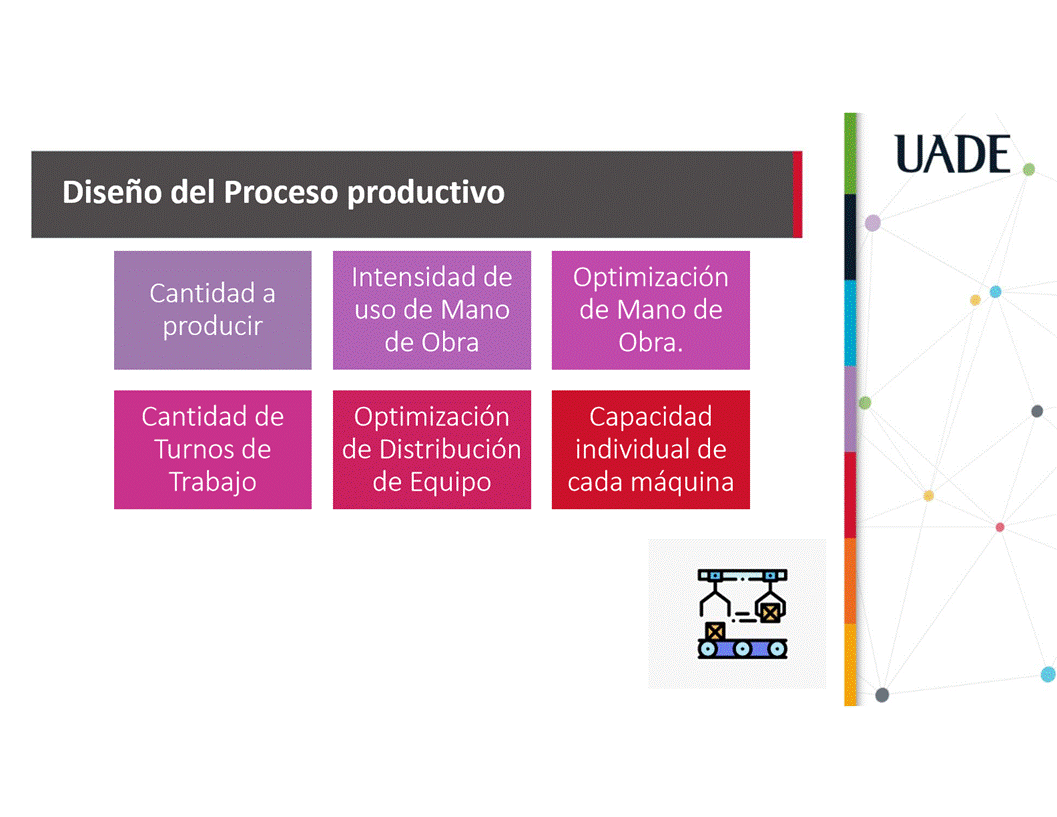 Diseño del Proceso productivo

UADE

Cantidad a producir

Intensidad de uso de Mano de Obra

Optimización de Mano de Obra.

Cantidad de Turnos de Trabajo

Optimización de Distribución de Equipo

Capacidad individual de cada máquina